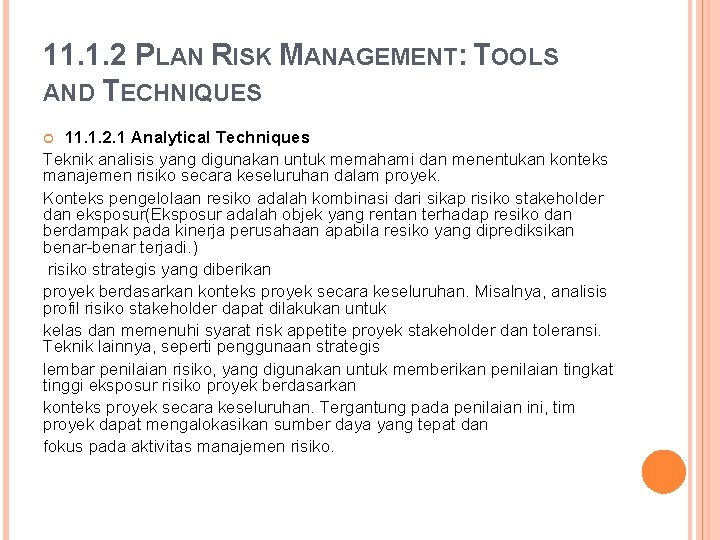 11.1.2 PLAN RISK MANAGEMENT: TOOLS AND TECHNIQUES

11.1.2.1 Analytical Techniques

Teknik analisis yang digunakan untuk memahami dan menentukan konteks manajemen risiko secara keseluruhan dalam proyek.

Konteks pengelolaan resiko adalah kombinasi dari sikap risiko stakeholder dan eksposur(Eksposur adalah objek yang rentan terhadap resiko dan berdampak pada kinerja perusahaan apabila resiko yang diprediksikan benar-benar terjadi.)

risiko strategis yang diberikan

proyek berdasarkan konteks proyek secara keseluruhan. Misalnya, analisis profil risiko stakeholder dapat dilakukan untuk

kelas dan memenuhi syarat risk appetite proyek stakeholder dan toleransi. Teknik lainnya, seperti penggunaan strategis

lembar penilaian risiko, yang digunakan untuk memberikan penilaian tingkat tinggi eksposur risiko proyek berdasarkan

konteks proyek secara keseluruhan. Tergantung pada penilaian ini, tim proyek dapat mengalokasikan sumber daya yang tepat dan

fokus pada aktivitas manajemen risiko.